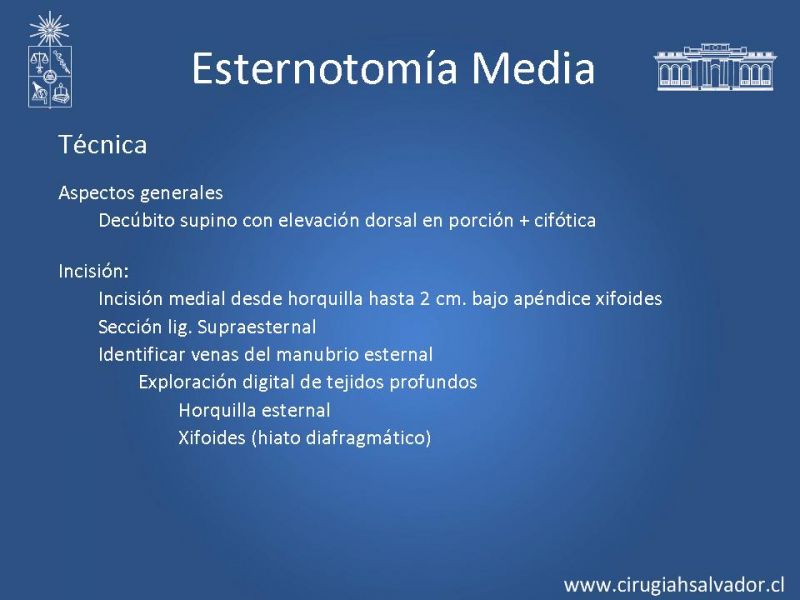 Esternotomía Media

Técnica

Aspectos generales

Decúbito supino con elevación dorsal en porción + cifótica

Incisión:

Incisión medial desde horquilla hasta 2 cm. bajo apéndice xifoides

Sección lig. Supraesternal

Identificar venas del manubrio esternal

Exploración digital de tejidos profundos

Horquilla esternal

Xifoides (hiato diafragmático)

www.cirugiahsalvador.cl